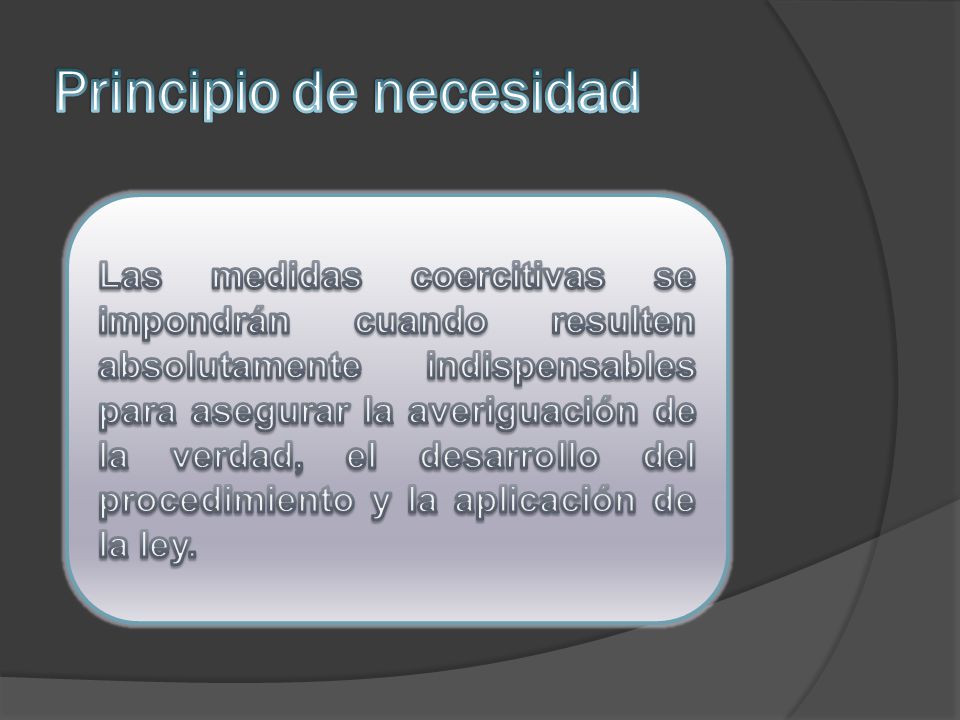 Principio de necesidad

Las medidas coercitivas se impondrán cuando resulten absolutamente indispensables para asegurar la averiguación de la verdad, el desarrollo del procedimiento y la aplicación de la ley.